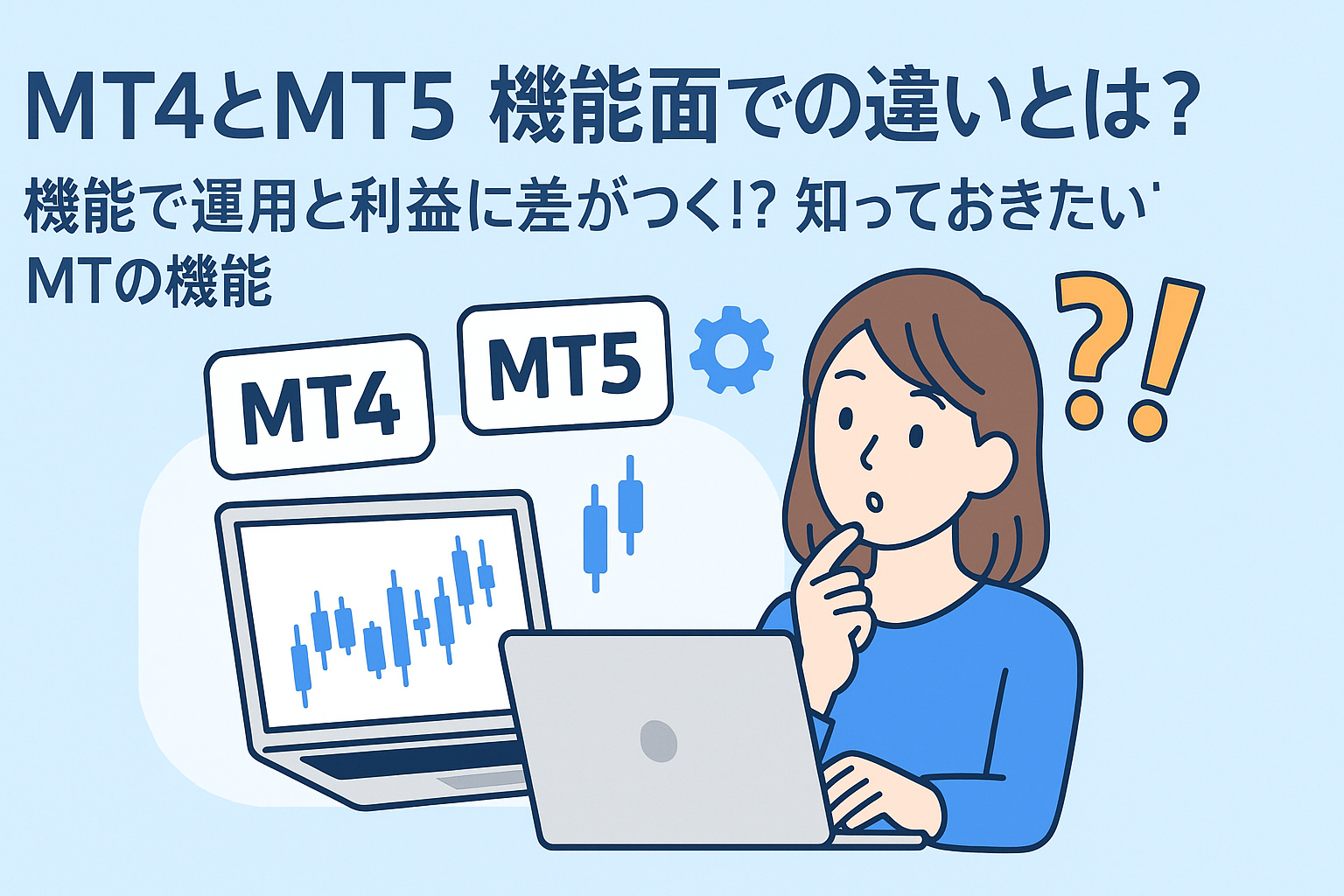 MT4とMT5 機能面での違いとは？

機能で運用と利益に差がつく!? 知っておきたい MTの機能

MT4

MT5

?!